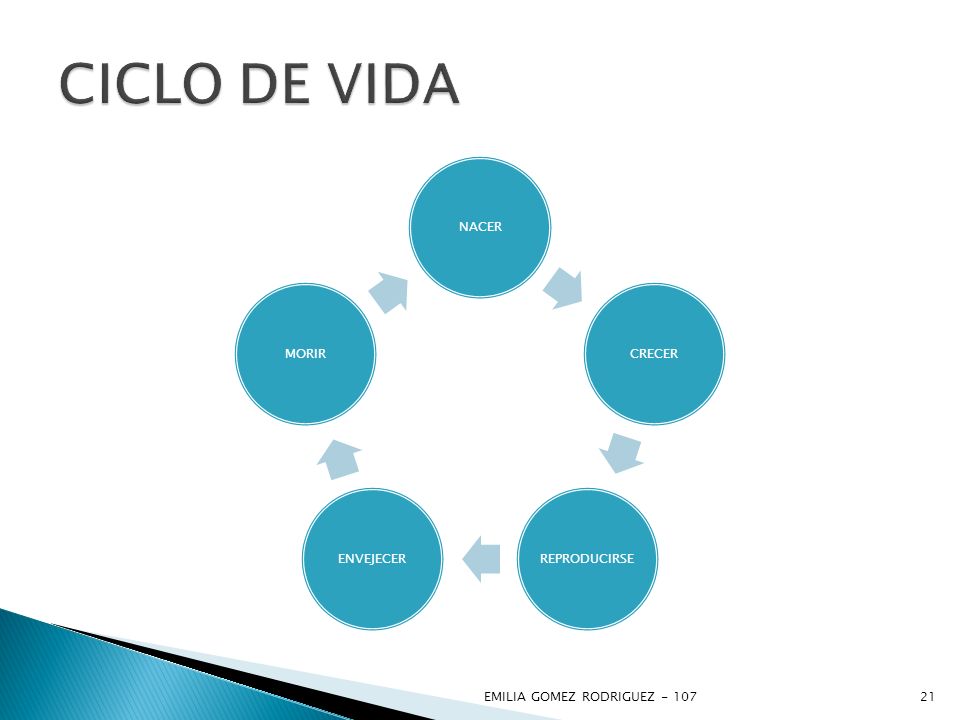 CICLO DE VIDA

NACER

CRECER

REPRODUCIRSE

ENVEJECER

MORIR

EMILIA GOMEZ RODRIGUEZ - 107

21